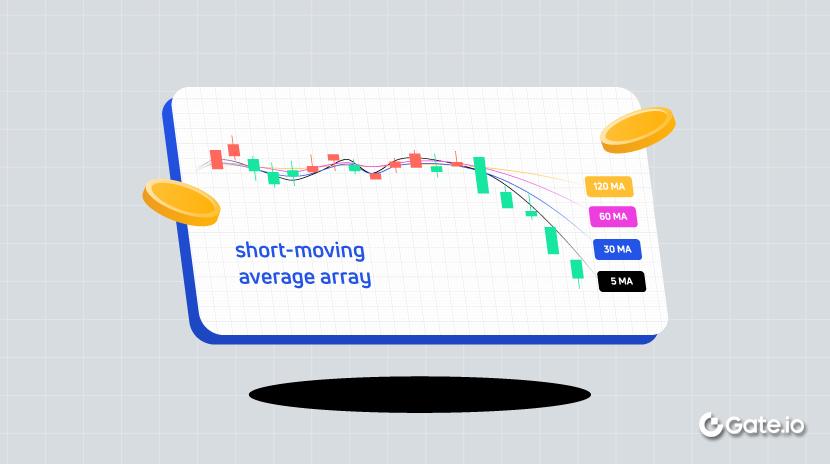 120 MA
60 MA
30 MA
5 MA

short-moving average array

Gate.io